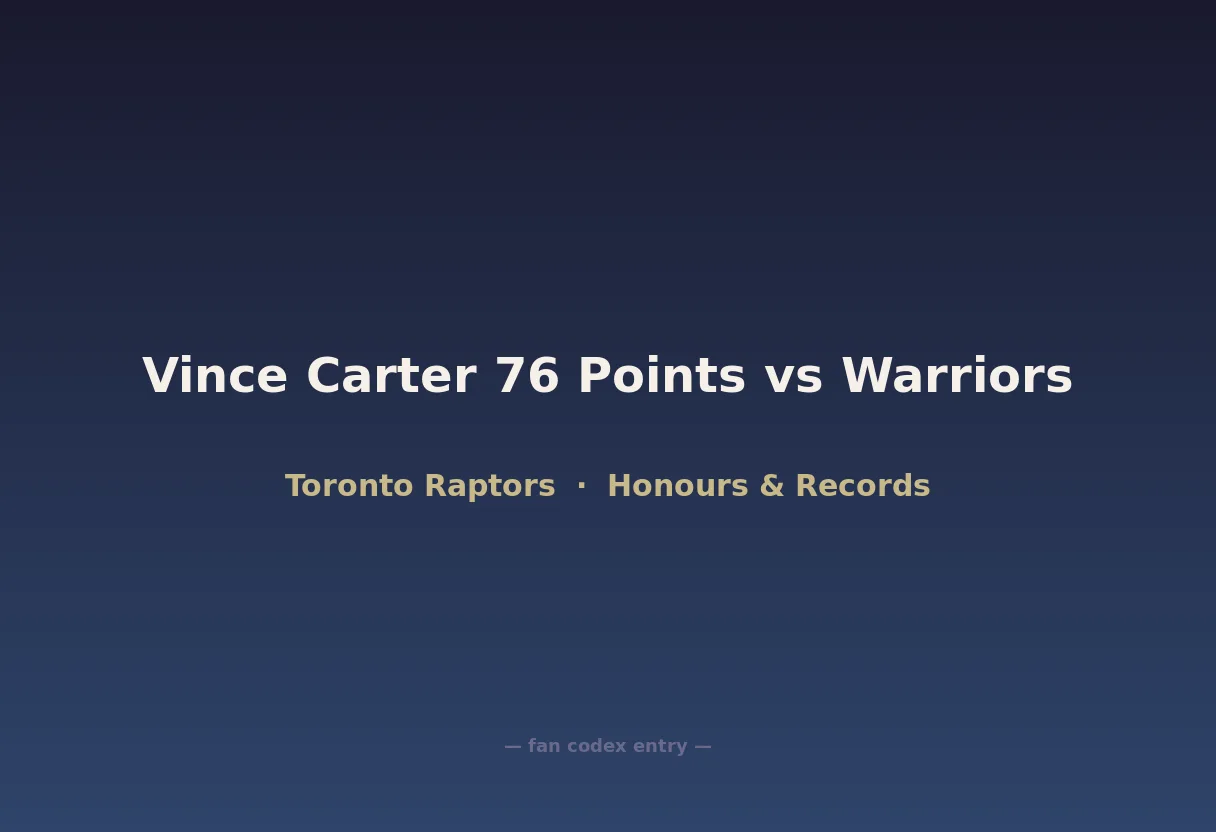 Vince Carter 76 Points vs Warriors

Toronto Raptors · Honours & Records

— fan codex entry —